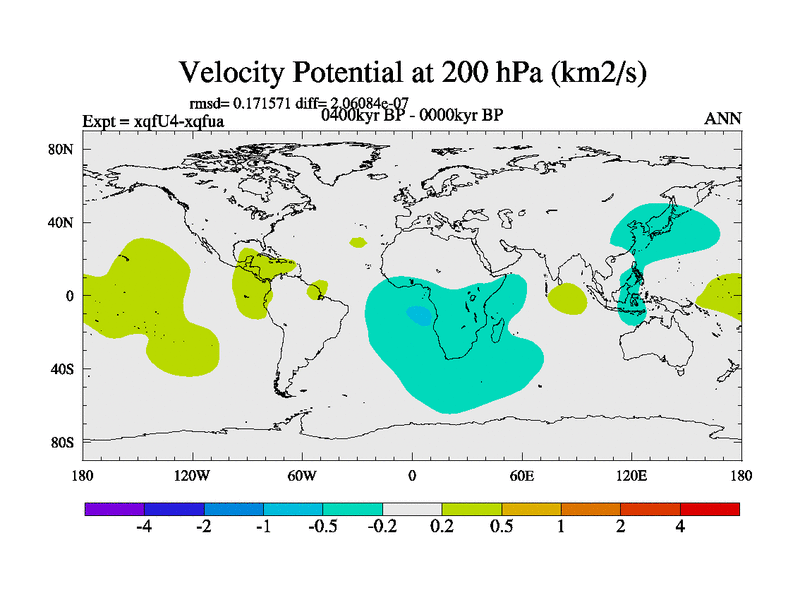 Velocity Potential at 200 hPa (km2/s)

rmsd= 0.171571 diff= 2.06084e-07

Expt = xqfU4-xqfua

0400kyr BP - 0000kyr BP

ANN

80N

40N

0

40S

80S

180

120W

60W

0

60E

120E

180

-4

-2

-1

-0.5

-0.2

0.2

0.5

1

2

4